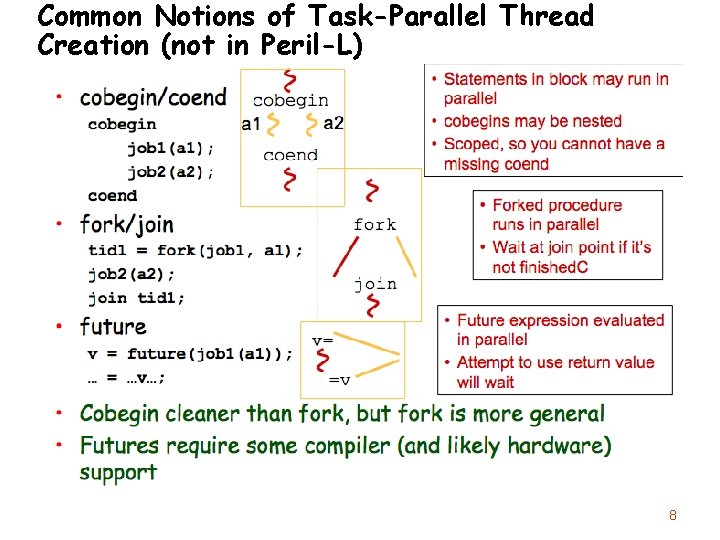 Common Notions of Task-Parallel Thread Creation (not in Peril-L)

• cobegin/coend

cobegin
job1(a1);
job2(a2);
coend

cobegin
a1 a2
coend

• Statements in block may run in parallel
• cobegins may be nested
• Scoped, so you cannot have a missing coend

• fork/join

tid1 = fork(job1, a1);
job2(a2);
join tid1;

fork
join

• Forked procedure runs in parallel
• Wait at join point if it's not finishedC

• future

v = future(job1(a1));
… = …v…;

v=
=v

• Future expression evaluated in parallel
• Attempt to use return value will wait

• Cobegin cleaner than fork, but fork is more general
• Futures require some compiler (and likely hardware) support

8